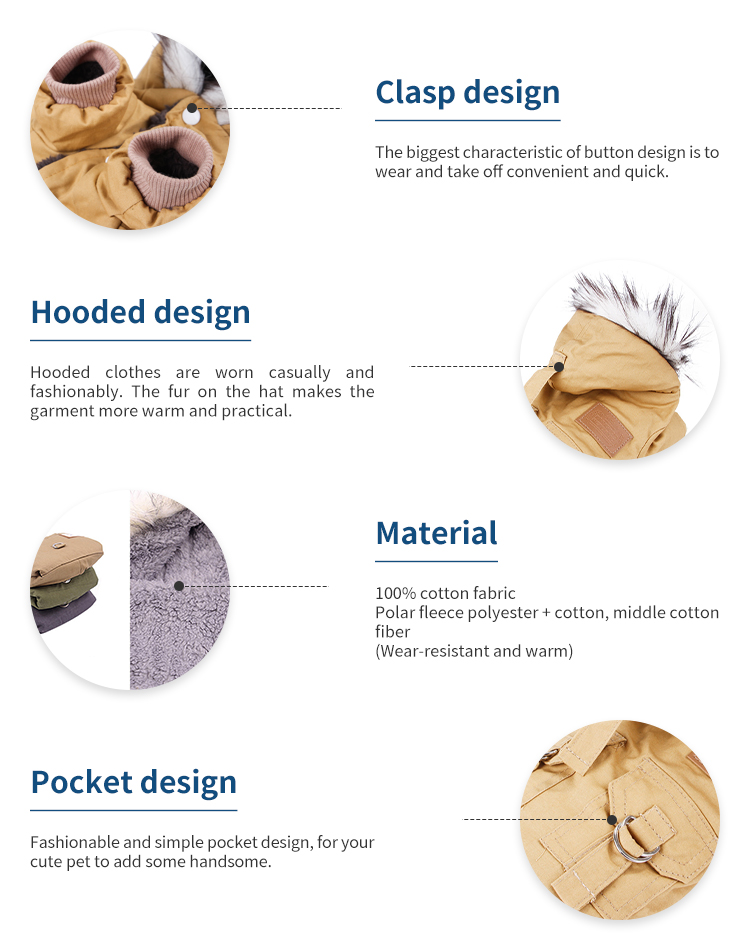 Clasp design

The biggest characteristic of button design is to wear and take off convenient and quick.

Hooded design

Hooded clothes are worn casually and fashionably. The fur on the hat makes the garment more warm and practical.

Material

100% cotton fabric
Polar fleece polyester + cotton, middle cotton fiber
(Wear-resistant and warm)

Pocket design

Fashionable and simple pocket design, for your cute pet to add some handsome.